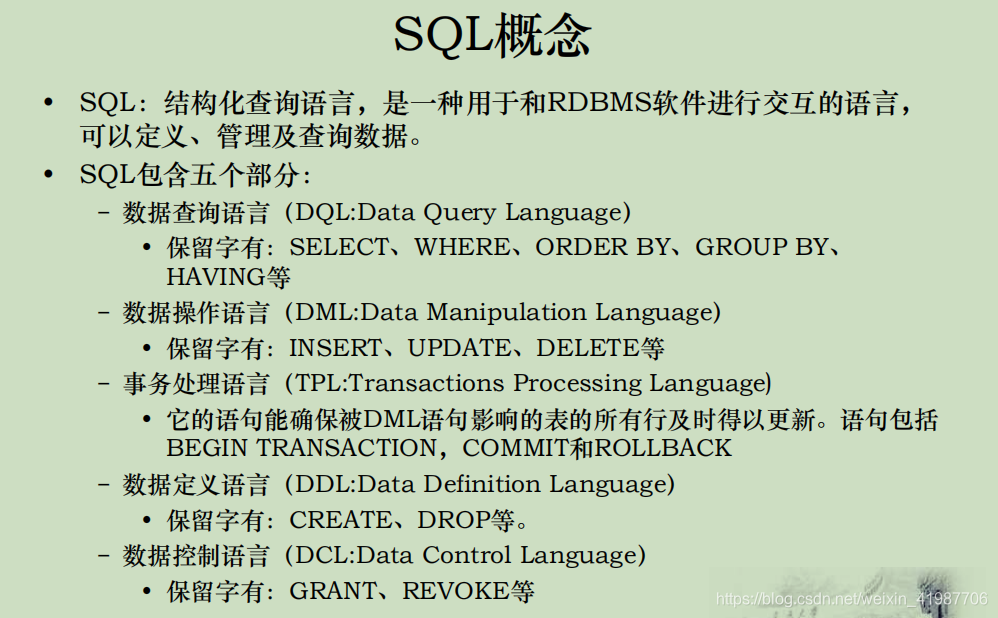 SQL概念

• SQL：结构化查询语言，是一种用于和RDBMS软件进行交互的语言，可以定义、管理及查询数据。
• SQL包含五个部分：
  – 数据查询语言（DQL:Data Query Language）
    • 保留字有：SELECT、WHERE、ORDER BY、GROUP BY、HAVING等
  – 数据操作语言（DML:Data Manipulation Language）
    • 保留字有：INSERT、UPDATE、DELETE等
  – 事务处理语言（TPL:Transactions Processing Language)
    • 它的语句能确保被DML语句影响的表的所有行及时得以更新。语句包括BEGIN TRANSACTION，COMMIT和ROLLBACK
  – 数据定义语言（DDL:Data Definition Language）
    • 保留字有：CREATE、DROP等。
  – 数据控制语言（DCL:Data Control Language）
    • 保留字有：GRANT、REVOKE等

https://blog.csdn.net/weixin_41987706